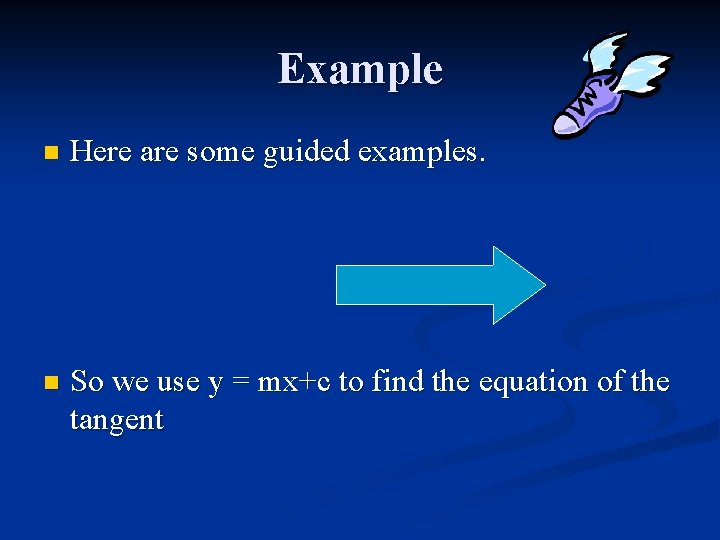 Example

Here are some guided examples.

So we use $y = mx+c$ to find the equation of the tangent